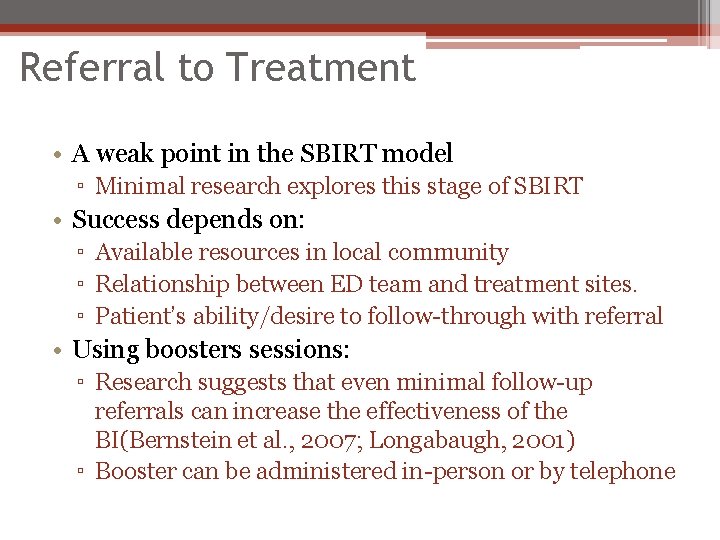 Referral to Treatment

• A weak point in the SBIRT model
 ▫ Minimal research explores this stage of SBIRT
• Success depends on:
 ▫ Available resources in local community
 ▫ Relationship between ED team and treatment sites.
 ▫ Patient's ability/desire to follow-through with referral
• Using boosters sessions:
 ▫ Research suggests that even minimal follow-up referrals can increase the effectiveness of the BI(Bernstein et al., 2007; Longabaugh, 2001)
 ▫ Booster can be administered in-person or by telephone